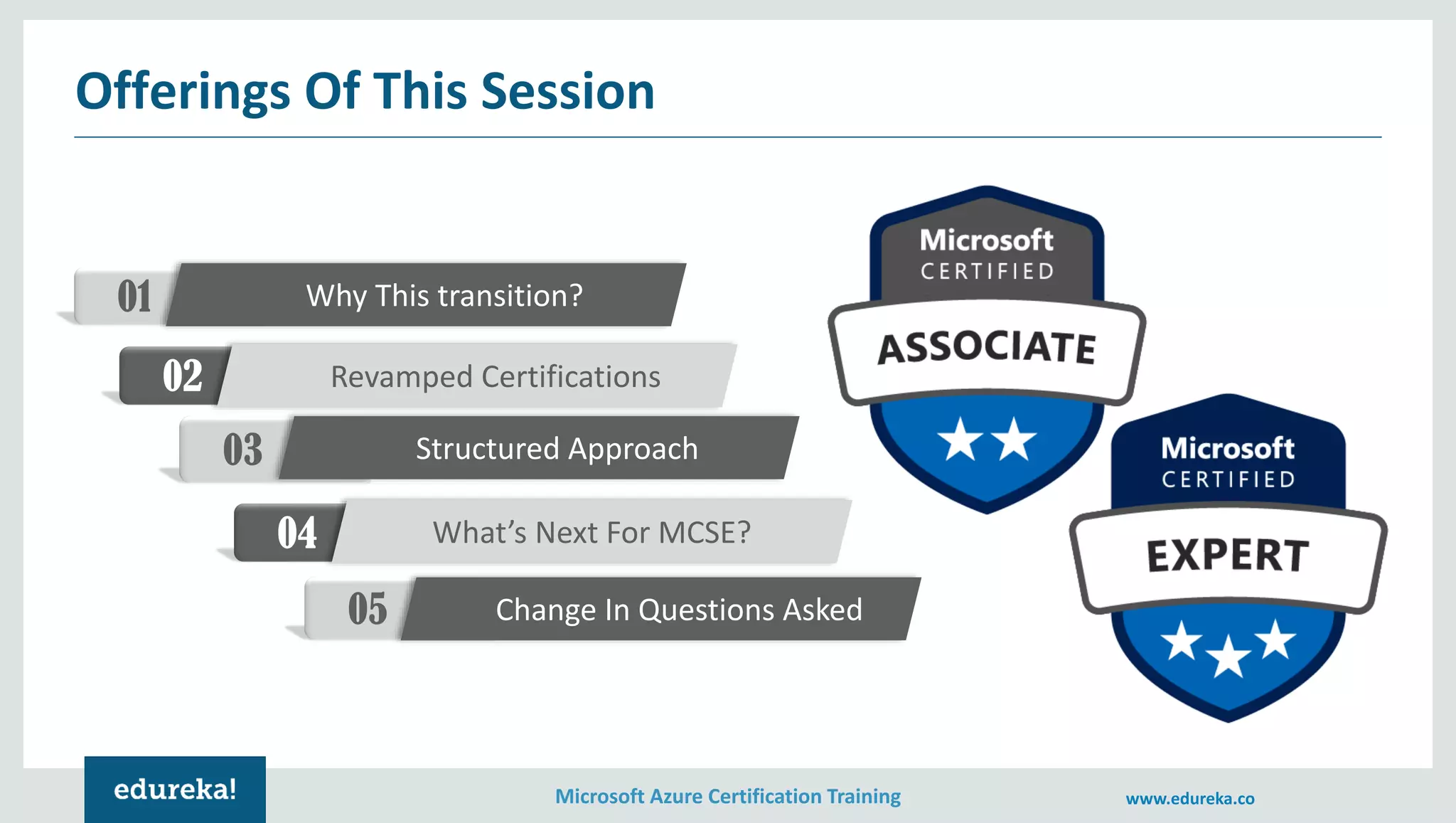 Offerings Of This Session

01 Why This transition?

02 Revamped Certifications

03 Structured Approach

04 What's Next For MCSE?

05 Change In Questions Asked

Microsoft CERTIFIED ASSOCIATE

Microsoft CERTIFIED EXPERT

edureka!

Microsoft Azure Certification Training

www.edureka.co